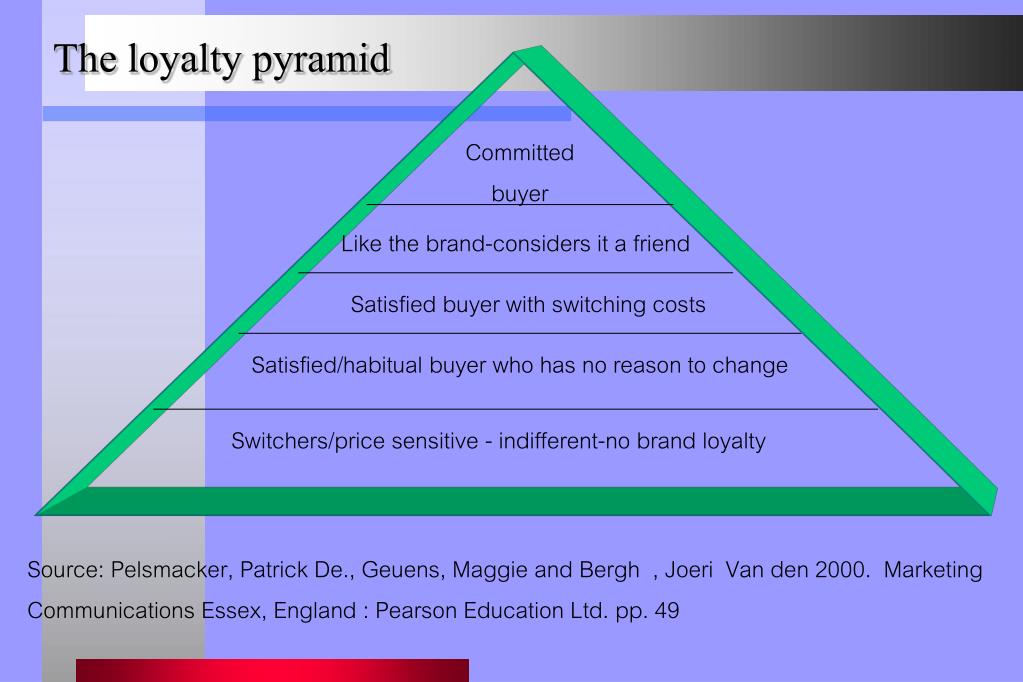 The loyalty pyramid

Committed buyer

Like the brand-considers it a friend

Satisfied buyer with switching costs

Satisfied/habitual buyer who has no reason to change

Switchers/price sensitive - indifferent-no brand loyalty

Source: Pelsmacker, Patrick De., Geuens, Maggie and Bergh , Joeri Van den 2000. Marketing Communications Essex, England : Pearson Education Ltd. pp. 49